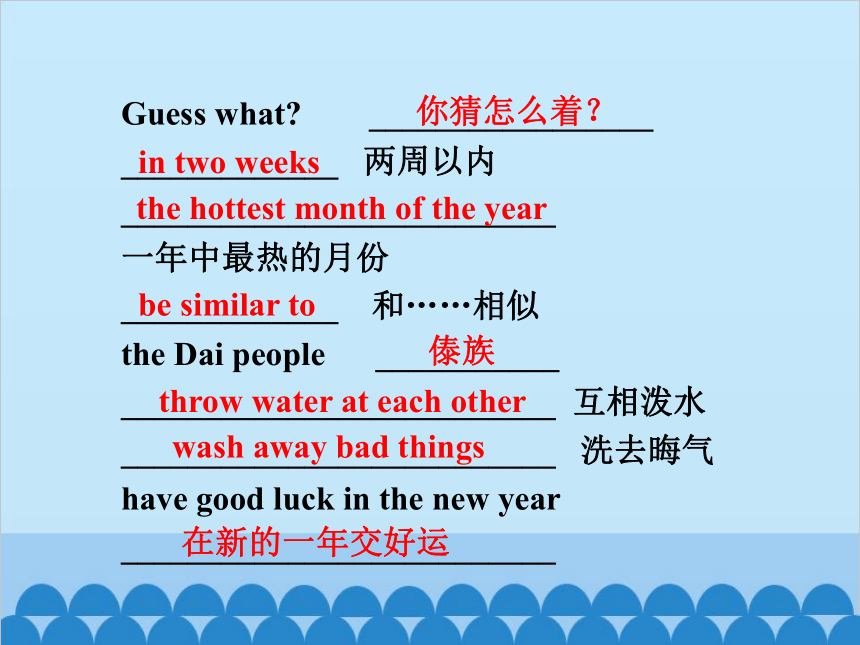 Guess what? 你猜怎么着？

in two weeks 两周以内

the hottest month of the year 一年中最热的月份

be similar to 和……相似

the Dai people 傣族

throw water at each other 互相泼水

wash away bad things 洗去晦气

have good luck in the new year 在新的一年交好运